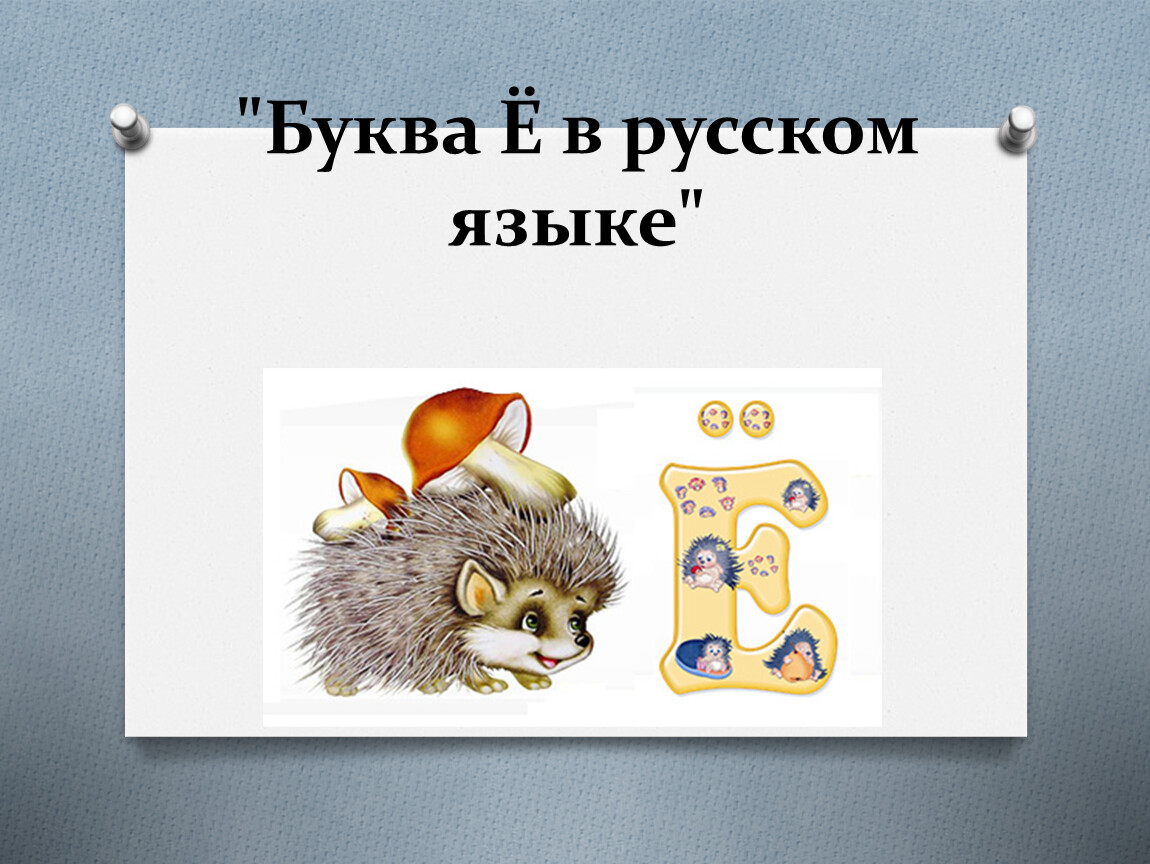 "Буква Ё в русском языке"

Ё